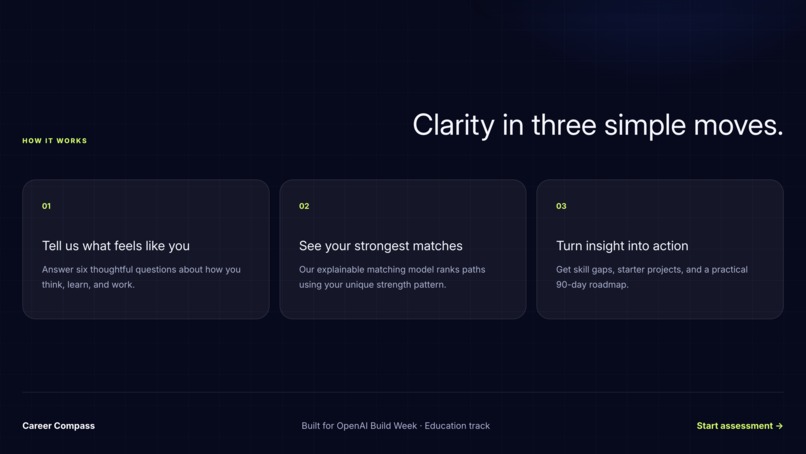 HOW IT WORKS

Clarity in three simple moves.

01

Tell us what feels like you

Answer six thoughtful questions about how you think, learn, and work.

02

See your strongest matches

Our explainable matching model ranks paths using your unique strength pattern.

03

Turn insight into action

Get skill gaps, starter projects, and a practical 90-day roadmap.

Career Compass

Built for OpenAI Build Week · Education track

Start assessment →